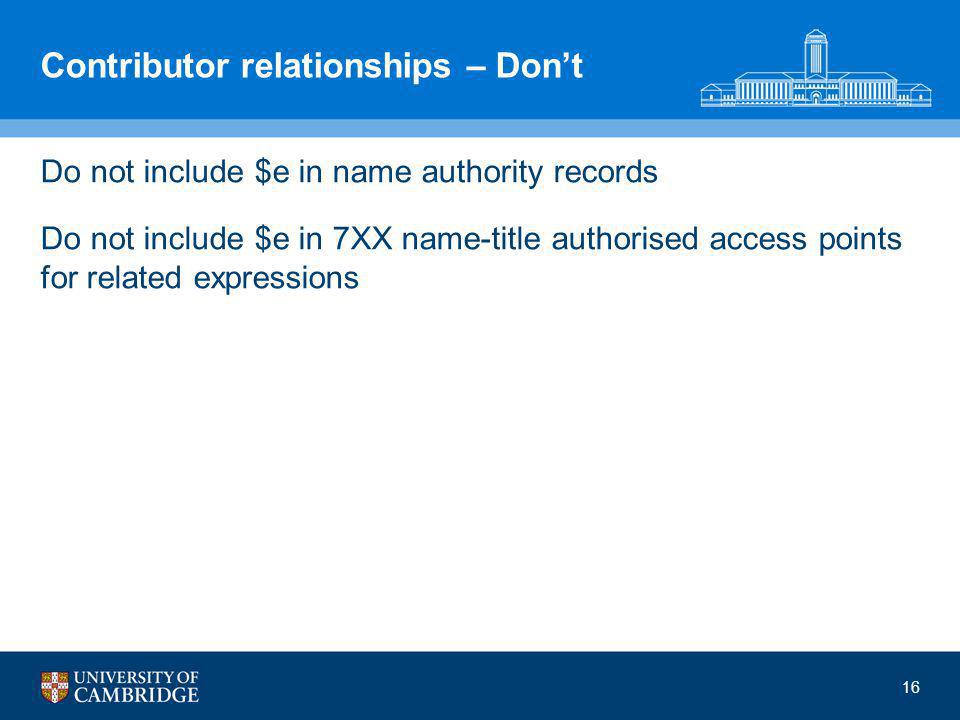 Contributor relationships – Don't

Do not include \$e in name authority records

Do not include \$e in 7XX name-title authorised access points for related expressions

UNIVERSITY OF CAMBRIDGE

16